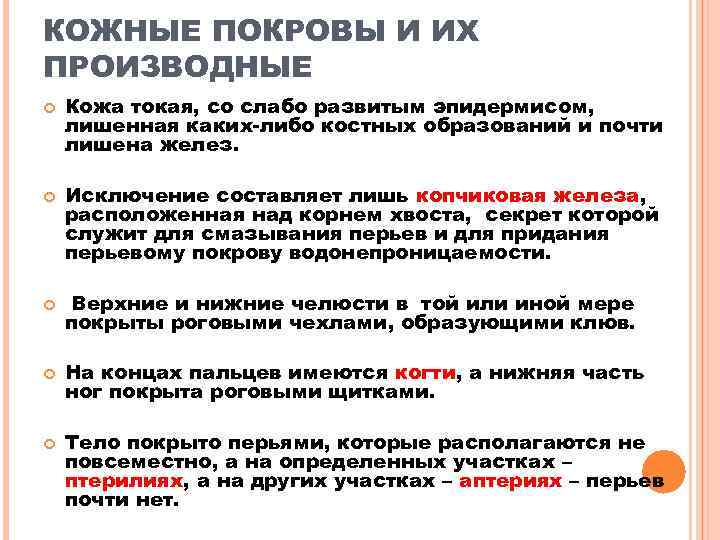 КОЖНЫЕ ПОКРОВЫ И ИХ ПРОИЗВОДНЫЕ

Кожа токая, со слабо развитым эпидермисом, лишенная каких-либо костных образований и почти лишена желез.

Исключение составляет лишь копчиковая железа, расположенная над корнем хвоста, секрет которой служит для смазывания перьев и для придания перьевому покрову водонепроницаемости.

Верхние и нижние челюсти в той или иной мере покрыты роговыми чехлами, образующими клюв.

На концах пальцев имеются когти, а нижняя часть ног покрыта роговыми щитками.

Тело покрыто перьями, которые располагаются не повсеместно, а на определенных участках – птерилиях, а на других участках – аптериях – перьев почти нет.